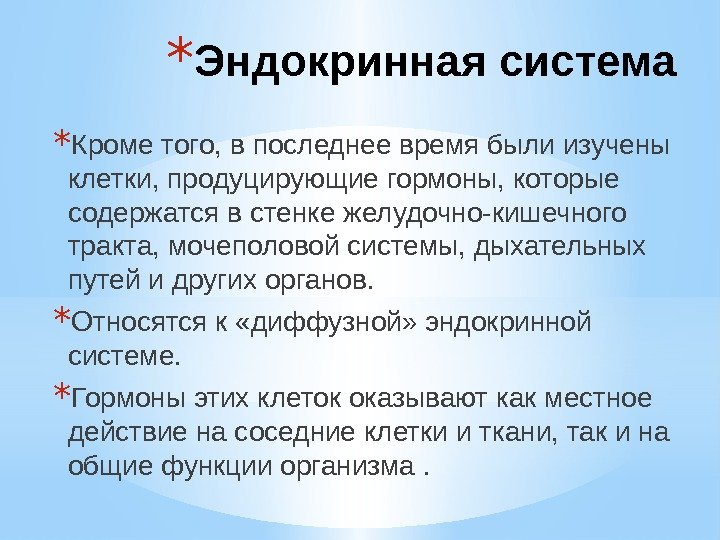 *Эндокринная система

*Кроме того, в последнее время были изучены клетки, продуцирующие гормоны, которые содержатся в стенке желудочно-кишечного тракта, мочеполовой системы, дыхательных путей и других органов.

*Относятся к «диффузной» эндокринной системе.

*Гормоны этих клеток оказывают как местное действие на соседние клетки и ткани, так и на общие функции организма .